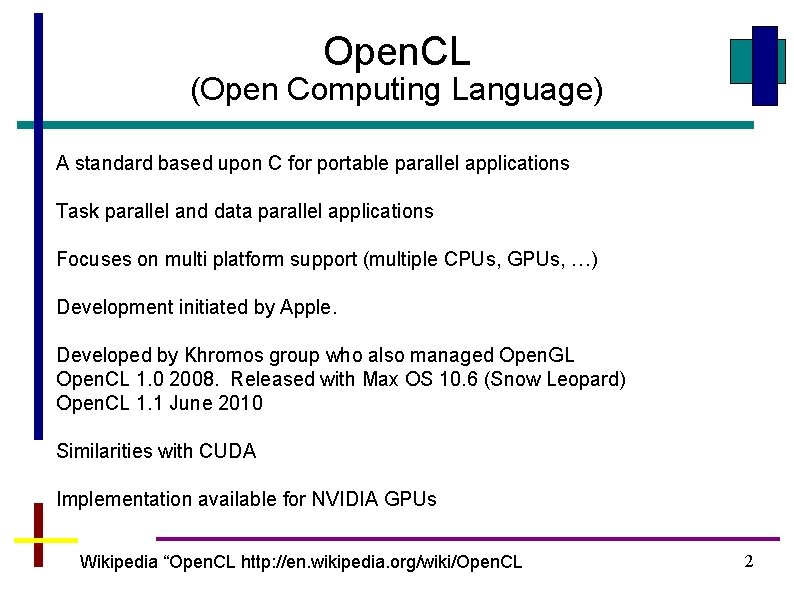 OpenCL
(Open Computing Language)

A standard based upon C for portable parallel applications

Task parallel and data parallel applications

Focuses on multi platform support (multiple CPUs, GPUs, …)

Development initiated by Apple.

Developed by Khromos group who also managed OpenGL
OpenCL 1.0 2008. Released with Max OS 10.6 (Snow Leopard)
OpenCL 1.1 June 2010

Similarities with CUDA

Implementation available for NVIDIA GPUs

Wikipedia "OpenCL http://en.wikipedia.org/wiki/OpenCL

2